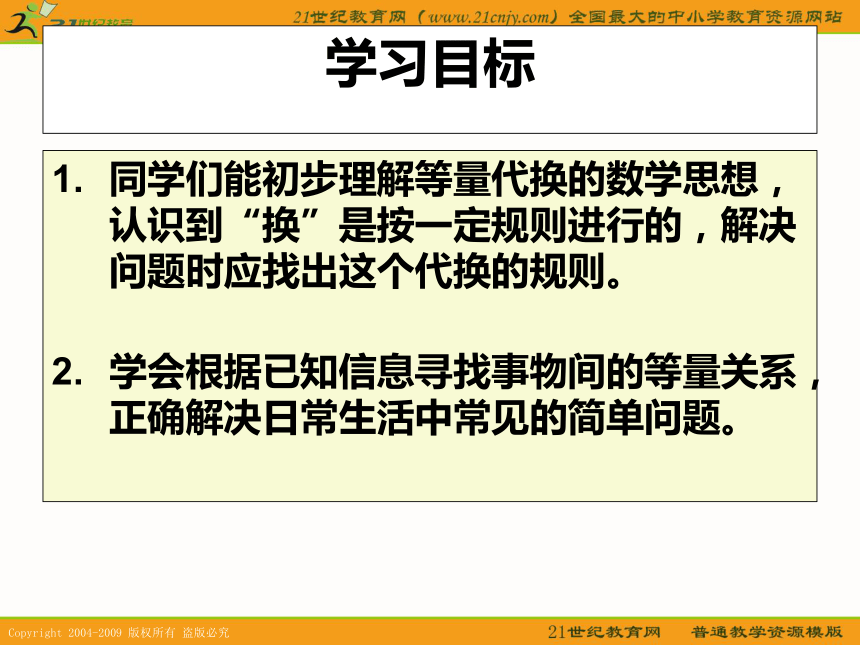 21世纪教育

21世纪教育网（www.21cnjy.com）全国最大的中小学教育资源网站

学习目标

1. 同学们能初步理解等量代换的数学思想，认识到“换”是按一定规则进行的，解决问题时应找出这个代换的规则。

2. 学会根据已知信息寻找事物间的等量关系，正确解决日常生活中常见的简单问题。

Copyright 2004-2009 版权所有 盗版必究

21世纪教育网 普通教学资源模版